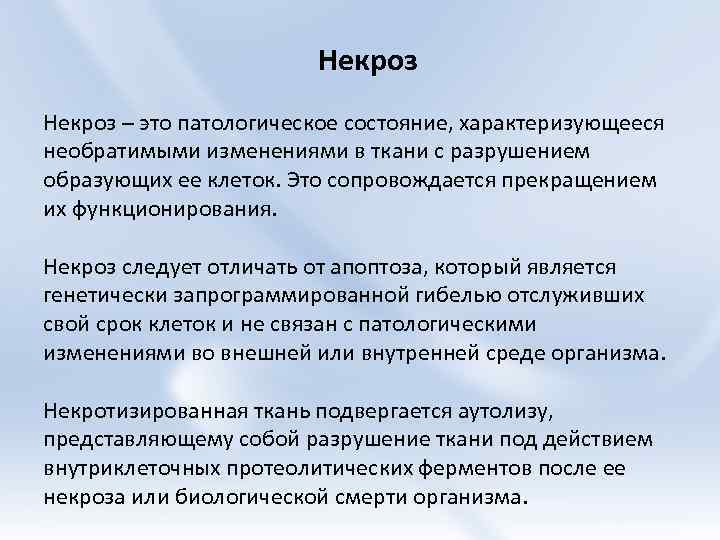 Некроз

Некроз – это патологическое состояние, характеризующееся необратимыми изменениями в ткани с разрушением образующих ее клеток. Это сопровождается прекращением их функционирования.

Некроз следует отличать от апоптоза, который является генетически запрограммированной гибелью отслуживших свой срок клеток и не связан с патологическими изменениями во внешней или внутренней среде организма.

Некротизированная ткань подвергается аутолизу, представляющему собой разрушение ткани под действием внутриклеточных протеолитических ферментов после ее некроза или биологической смерти организма.